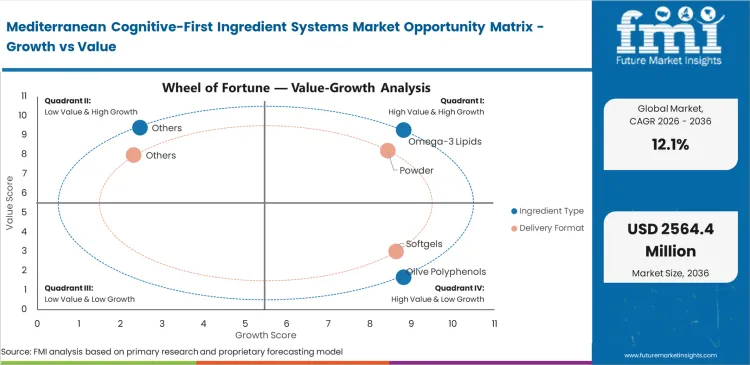 Mediterranean Cognitive-First Ingredient Systems Market Opportunity Matrix - Growth vs Value

fmi
Future Market Insights

Wheel of Fortune — Value-Growth Analysis

Quadrant II:
Low Value & High Growth

Quadrant I:
High Value & High Growth

Quadrant III:
Low Value & Low Growth

Quadrant IV:
High Value & Low Growth

Others
Others
Omega-3 Lipids
Powder
Softgels
Olive Polyphenols

Value Score
11
10
9
8
7
6
5
4
3
2
1
0

0 1 2 3 4 5 6 7 8 9 10 11
Growth Score

Ingredient Type
Delivery Format

Global Market, CAGR 2026 - 2036
12.1%

USD 2564.4 Million
Market Size, 2036

Source: FMI analysis based on primary research and proprietary forecasting model

www.futuremarketinsights.com